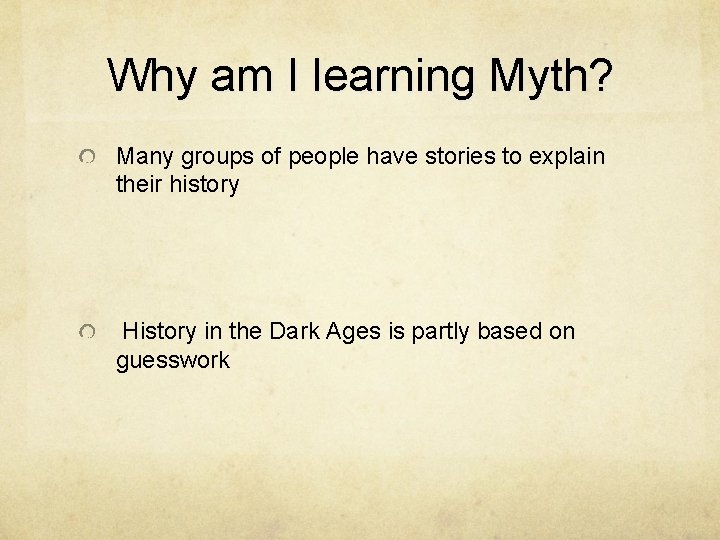 Why am I learning Myth?

Many groups of people have stories to explain their history

History in the Dark Ages is partly based on guesswork